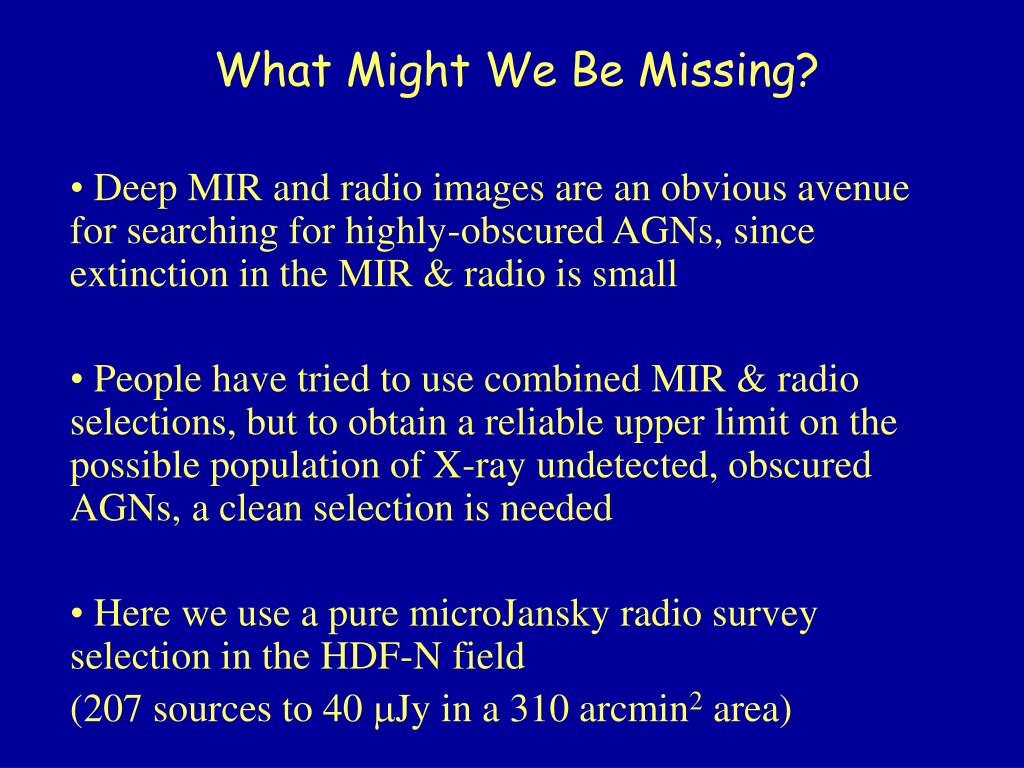 What Might We Be Missing?

• Deep MIR and radio images are an obvious avenue for searching for highly-obscured AGNs, since extinction in the MIR & radio is small

• People have tried to use combined MIR & radio selections, but to obtain a reliable upper limit on the possible population of X-ray undetected, obscured AGNs, a clean selection is needed

• Here we use a pure microJansky radio survey selection in the HDF-N field

(207 sources to 40 $\mu$Jy in a 310 arcmin$^2$ area)